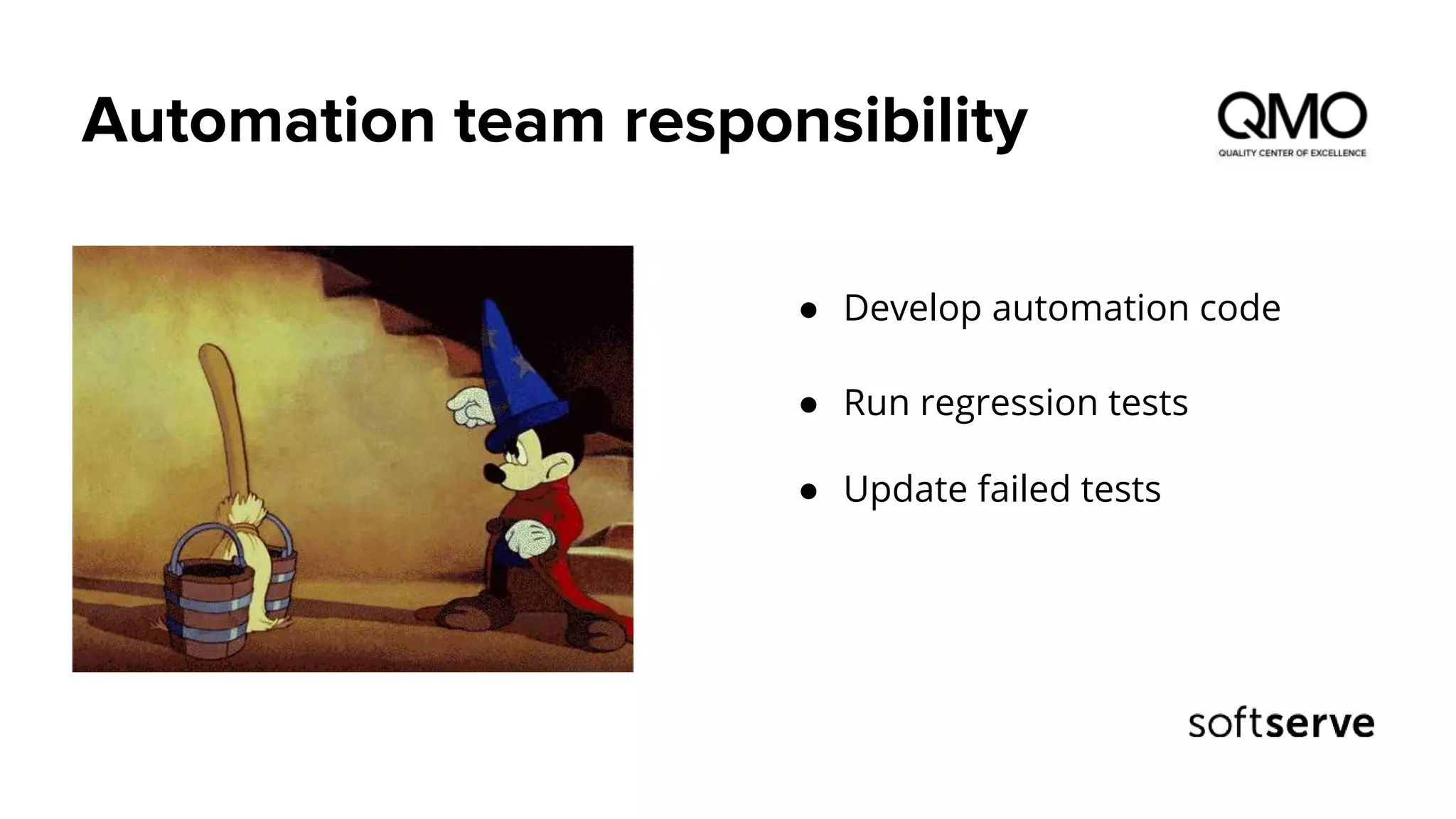 Automation team responsibility

QMO
QUALITY CENTER OF EXCELLENCE

● Develop automation code

● Run regression tests

● Update failed tests

softserve